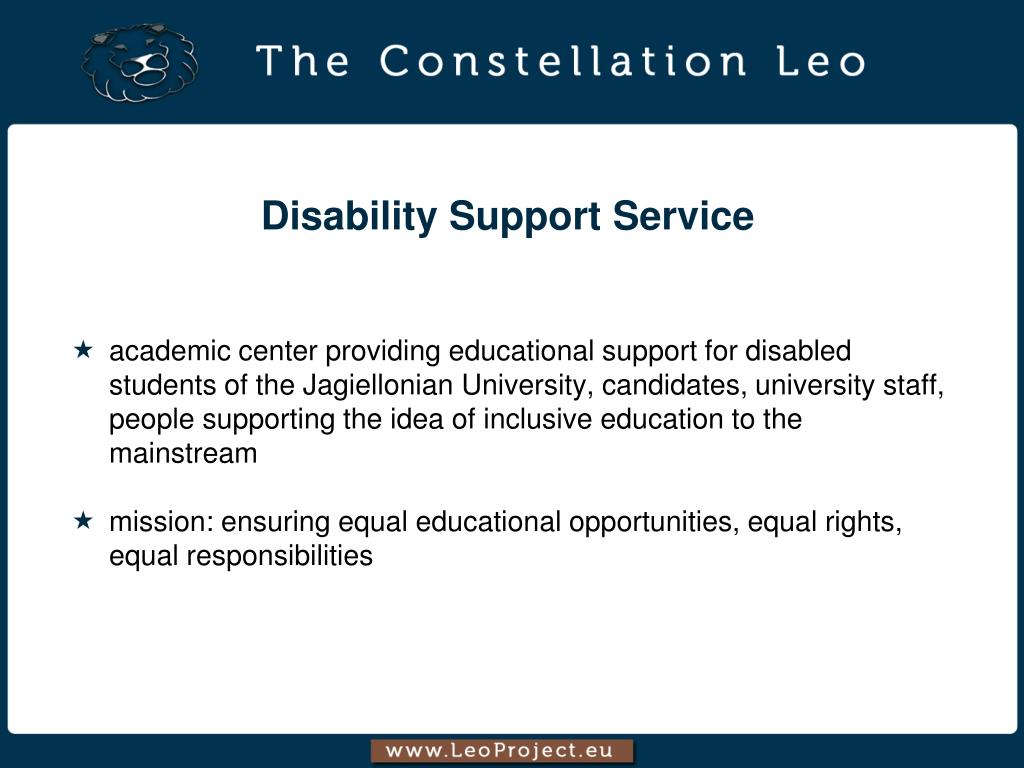 The Constellation Leo

Disability Support Service

★ academic center providing educational support for disabled students of the Jagiellonian University, candidates, university staff, people supporting the idea of inclusive education to the mainstream

★ mission: ensuring equal educational opportunities, equal rights, equal responsibilities

www.LeoProject.eu